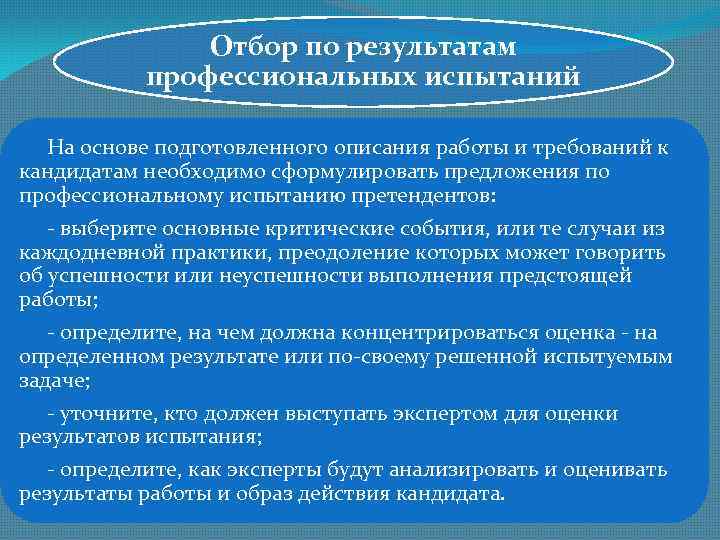 Отбор по результатам профессиональных испытаний

На основе подготовленного описания работы и требований к кандидатам необходимо сформулировать предложения по профессиональному испытанию претендентов:

- выберите основные критические события, или те случаи из каждодневной практики, преодоление которых может говорить об успешности или неуспешности выполнения предстоящей работы;

- определите, на чем должна концентрироваться оценка - на определенном результате или по-своему решенной испытуемым задаче;

- уточните, кто должен выступать экспертом для оценки результатов испытания;

- определите, как эксперты будут анализировать и оценивать результаты работы и образ действия кандидата.